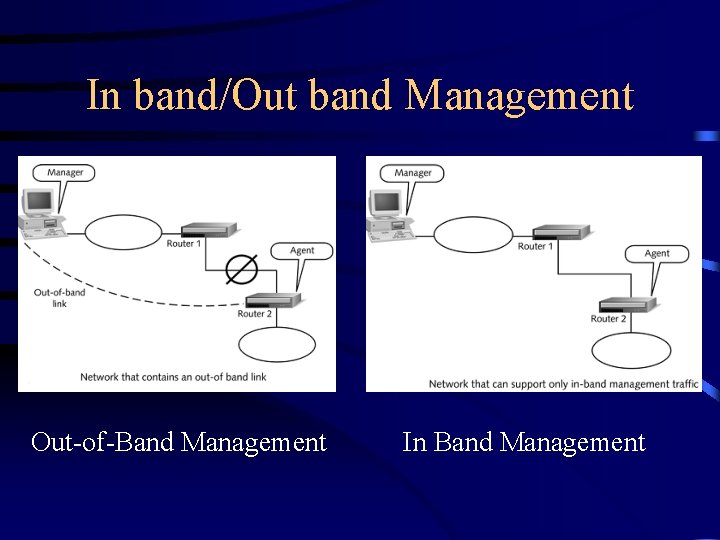 In band/Out band Management

Manager

Router 1

Agent

Out-of-band link

Router 2

Network that contains an out-of band link

Manager

Router 1

Agent

Router 2

Network that can support only in-band management traffic

Out-of-Band Management

In Band Management